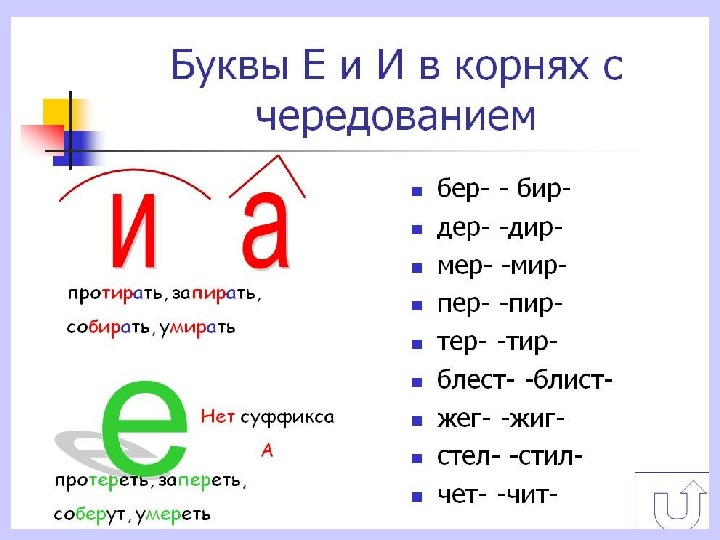 Буквы Е и И в корнях с чередованием

и а

протирать, запирать, собирать, умирать

е Нет суффикса А

протереть, запереть, соберут, умереть

- бер- - бир-
- дер- -дир-
- мер- -мир-
- пер- -пир-
- тер- -тир-
- блест- -блист-
- жег- -жиг-
- стел- -стил-
- чет- -чит-